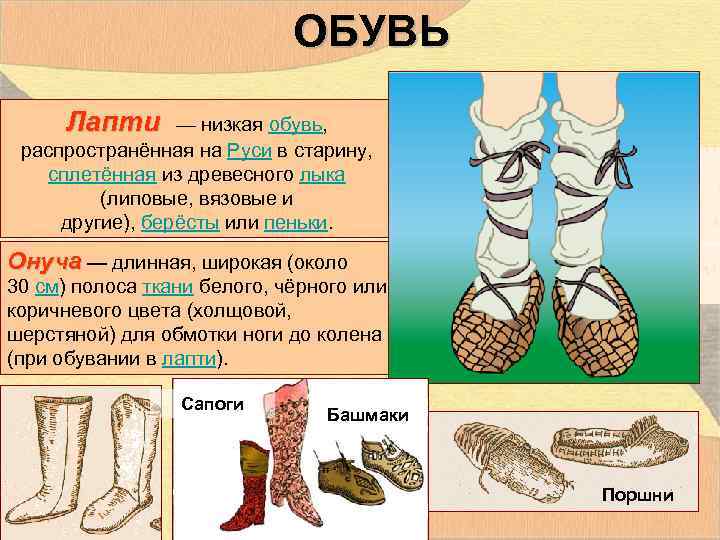 ОБУВЬ

Лапти — низкая обувь, распространённая на Руси в старину, сплетённая из древесного лыка (липовые, вязовые и другие), берёсты или пеньки.

Онуча — длинная, широкая (около 30 см) полоса ткани белого, чёрного или коричневого цвета (холщовой, шерстяной) для обмотки ноги до колена (при обувании в лапти).

Сапоги

Башмаки

Поршни